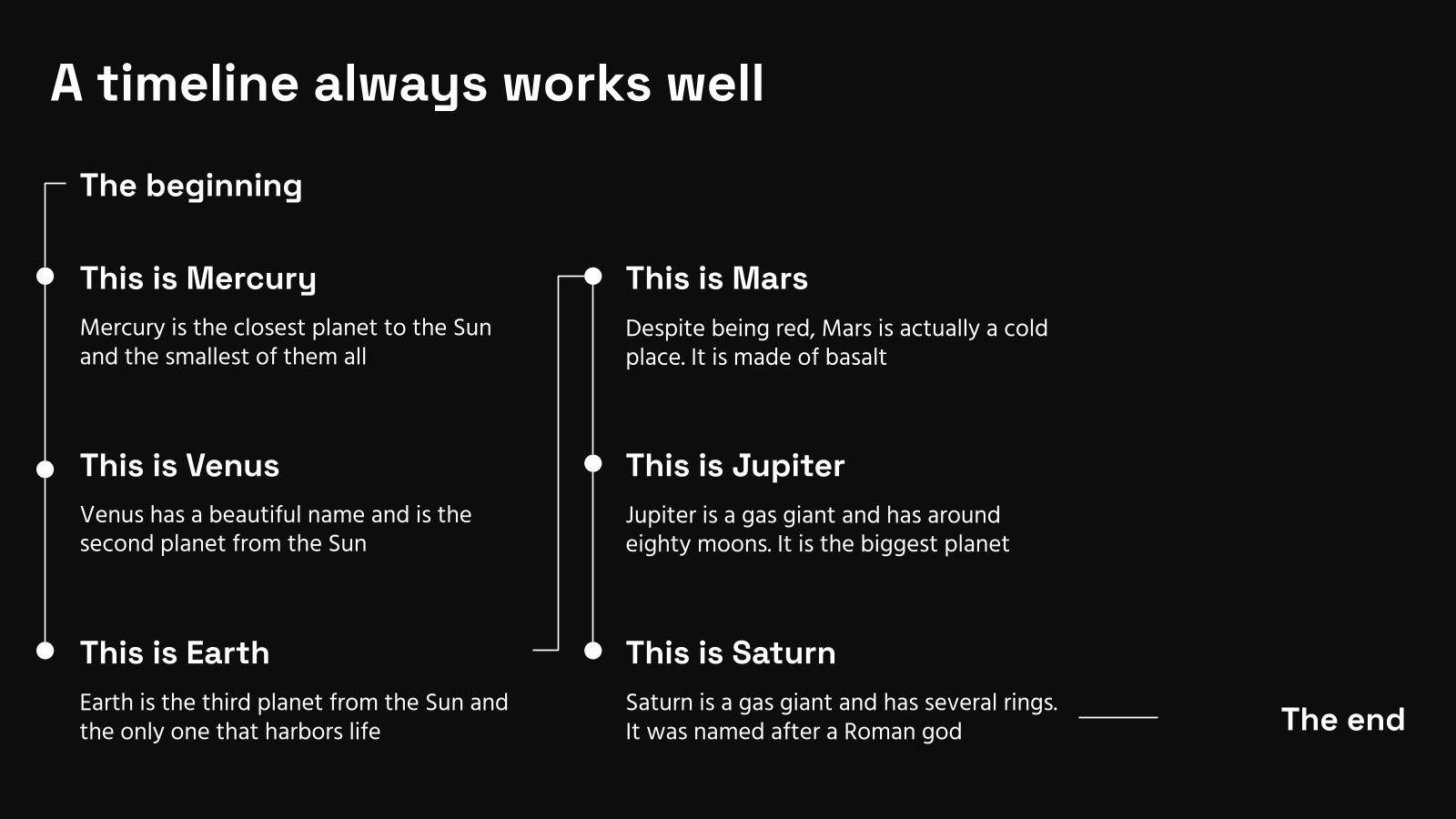 A timeline always works well

The beginning

This is Mercury

Mercury is the closest planet to the Sun and the smallest of them all

This is Venus

Venus has a beautiful name and is the second planet from the Sun

This is Earth

Earth is the third planet from the Sun and the only one that harbors life

This is Mars

Despite being red, Mars is actually a cold place. It is made of basalt

This is Jupiter

Jupiter is a gas giant and has around eighty moons. It is the biggest planet

This is Saturn

Saturn is a gas giant and has several rings. It was named after a Roman god

The end